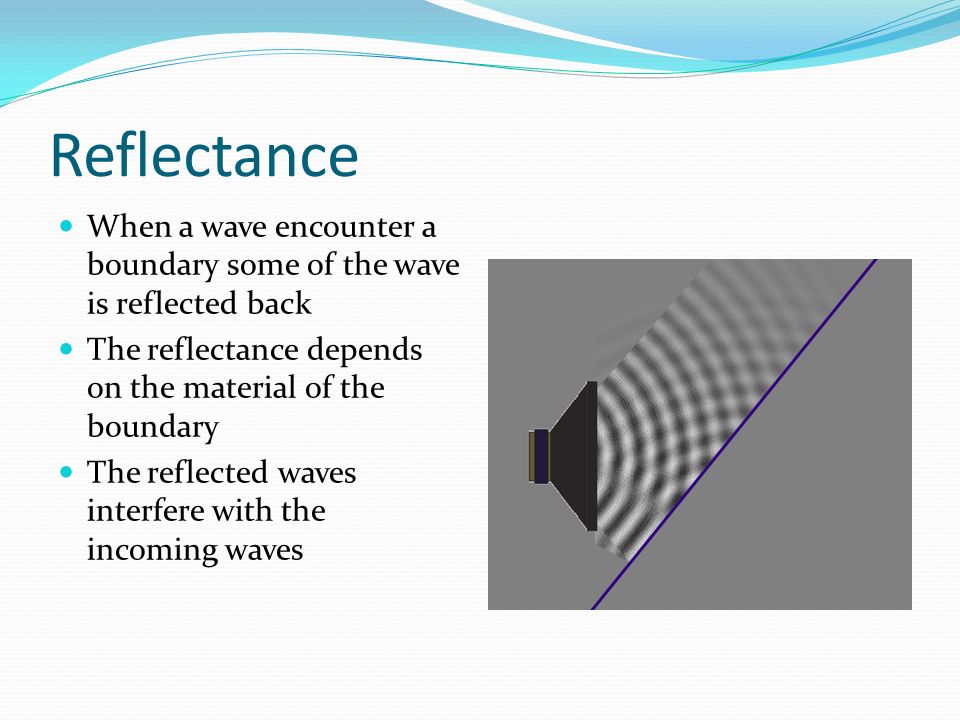 Reflectance

- When a wave encounter a boundary some of the wave is reflected back
- The reflectance depends on the material of the boundary
- The reflected waves interfere with the incoming waves